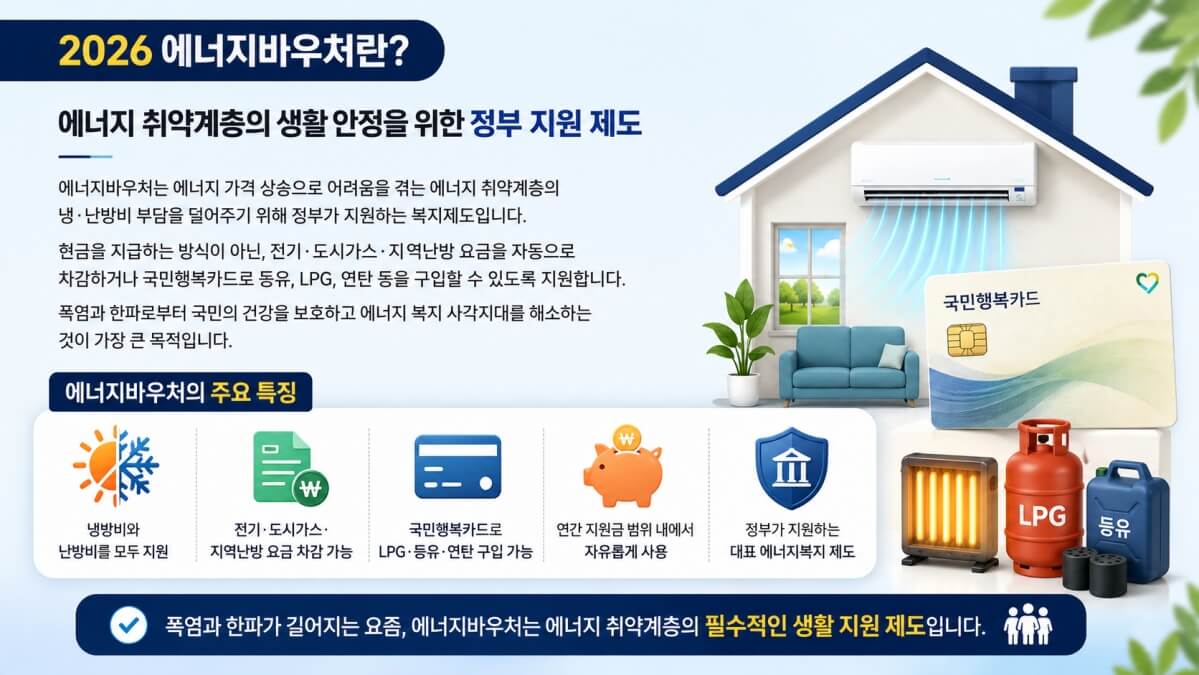 2026 에너지바우처란?

에너지 취약계층의 생활 안정을 위한 정부 지원 제도

에너지바우처는 에너지 가격 상승으로 어려움을 겪는 에너지 취약계층의 냉·난방비 부담을 덜어주기 위해 정부가 지원하는 복지제도입니다.

현금을 지급하는 방식이 아닌, 전기·도시가스·지역난방 요금을 자동으로 차감하거나 국민행복카드로 등유, LPG, 연탄 등을 구입할 수 있도록 지원합니다.

폭염과 한파로부터 국민의 건강을 보호하고 에너지 복지 사각지대를 해소하는 것이 가장 큰 목적입니다.

국민행복카드

에너지바우처의 주요 특징

냉방비와 난방비를 모두 지원

전기·도시가스·지역난방 요금 차감 가능

국민행복카드로 LPG·등유·연탄 구입 가능

연간 지원금 범위 내에서 자유롭게 사용

정부가 지원하는 대표 에너지복지 제도

LPG

등유

폭염과 한파가 길어지는 요즘, 에너지바우처는 에너지 취약계층의 필수적인 생활 지원 제도입니다.